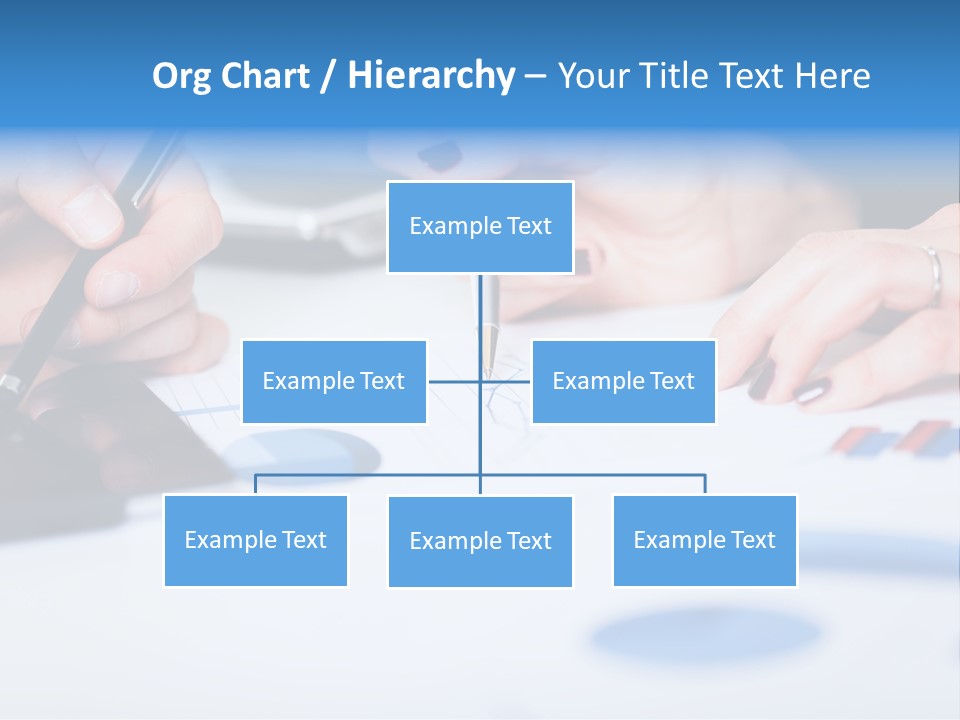 Org Chart / Hierarchy – Your Title Text Here

Example Text

Example Text

Example Text

Example Text

Example Text

Example Text